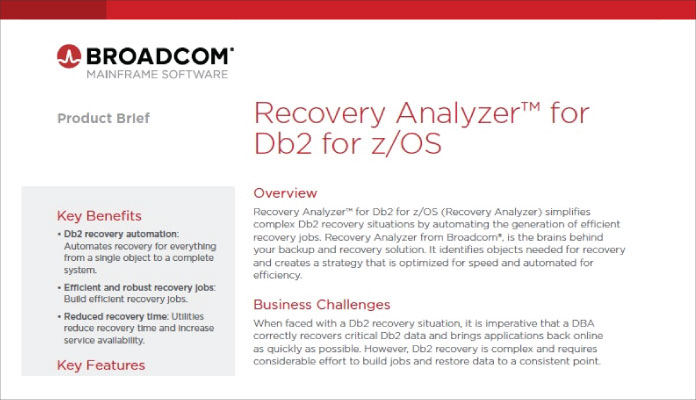 BROADCOM®
MAINFRAME SOFTWARE

Product Brief

Recovery Analyzer™ for Db2 for z/OS

Key Benefits

• Db2 recovery automation: Automates recovery for everything from a single object to a complete system.

• Efficient and robust recovery jobs: Build efficient recovery jobs.

• Reduced recovery time: Utilities reduce recovery time and increase service availability.

Key Features

Overview

Recovery Analyzer™ for Db2 for z/OS (Recovery Analyzer) simplifies complex Db2 recovery situations by automating the generation of efficient recovery jobs. Recovery Analyzer from Broadcom®, is the brains behind your backup and recovery solution. It identifies objects needed for recovery and creates a strategy that is optimized for speed and automated for efficiency.

Business Challenges

When faced with a Db2 recovery situation, it is imperative that a DBA correctly recovers critical Db2 data and brings applications back online as quickly as possible. However, Db2 recovery is complex and requires considerable effort to build jobs and restore data to a consistent point.